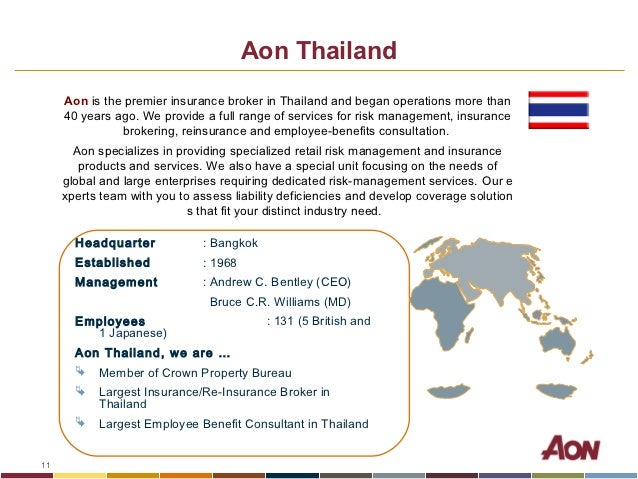 Aon Thailand

Aon is the premier insurance broker in Thailand and began operations more than 40 years ago. We provide a full range of services for risk management, insurance brokering, reinsurance and employee-benefits consultation.

Aon specializes in providing specialized retail risk management and insurance products and services. We also have a special unit focusing on the needs of global and large enterprises requiring dedicated risk-management services. Our e xperts team with you to assess liability deficiencies and develop coverage solution s that fit your distinct industry need.

Headquarter : Bangkok
Established : 1968
Management : Andrew C. Bentley (CEO)
Bruce C.R. Williams (MD)
Employees : 131 (5 British and 1 Japanese)

Aon Thailand, we are ...
Member of Crown Property Bureau
Largest Insurance/Re-Insurance Broker in Thailand
Largest Employee Benefit Consultant in Thailand

AON

11